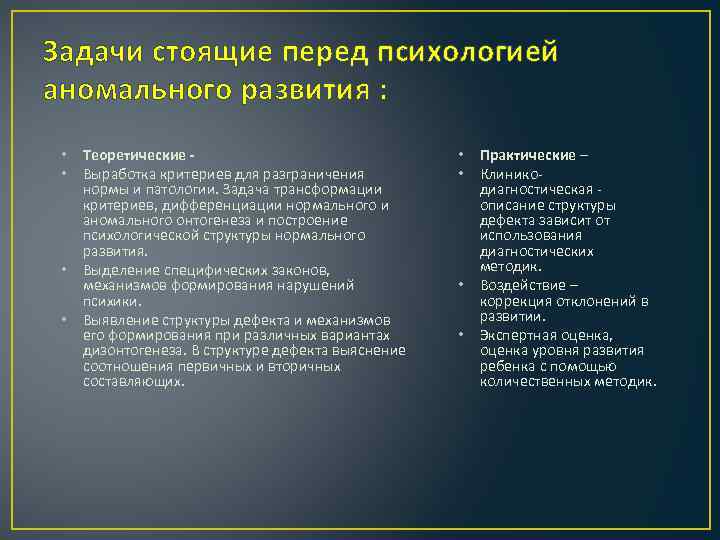 Задачи стоящие перед психологией аномального развития :

• Теоретические -
• Выработка критериев для разграничения нормы и патологии. Задача трансформации критериев, дифференциации нормального и аномального онтогенеза и построение психологической структуры нормального развития.
• Выделение специфических законов, механизмов формирования нарушений психики.
• Выявление структуры дефекта и механизмов его формирования при различных вариантах дизонтогенеза. В структуре дефекта выяснение соотношения первичных и вторичных составляющих.

• Практические –
• Клинико-диагностическая - описание структуры дефекта зависит от использования диагностических методик.
• Воздействие – коррекция отклонений в развитии.
• Экспертная оценка, оценка уровня развития ребенка с помощью количественных методик.